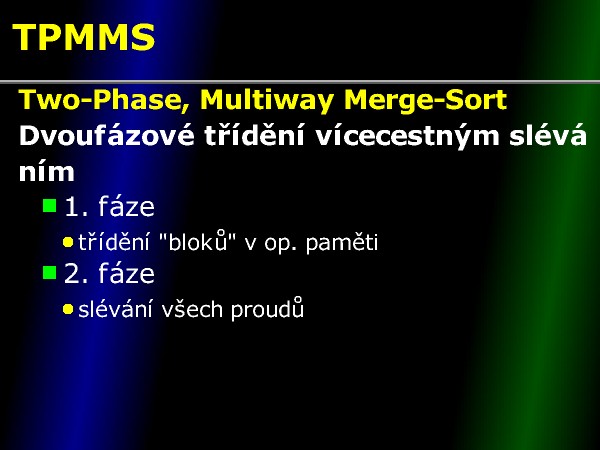 TPMMS

Two-Phase, Multiway Merge-Sort
Dvoufázové třídění vícecestným slévá ním

1. fáze
třídění "bloků" v op. paměti
2. fáze
slévání všech proudů